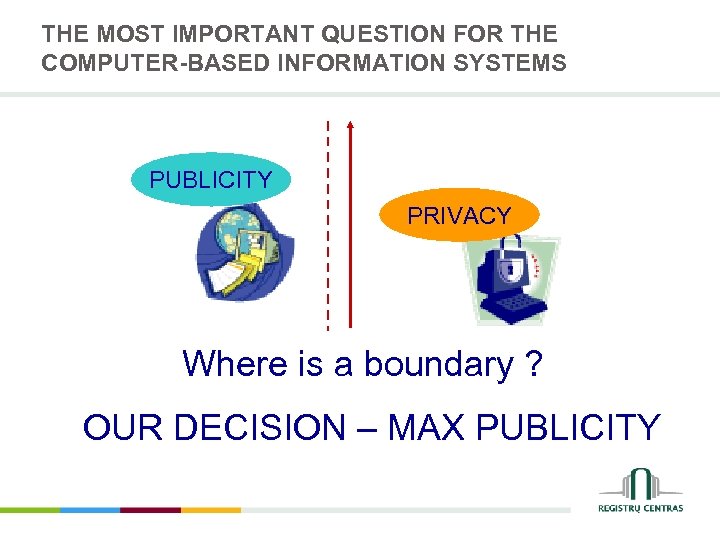 THE MOST IMPORTANT QUESTION FOR THE COMPUTER-BASED INFORMATION SYSTEMS

PUBLICITY

PRIVACY

Where is a boundary ?

OUR DECISION – MAX PUBLICITY

REGISTRŲ CENTRAS